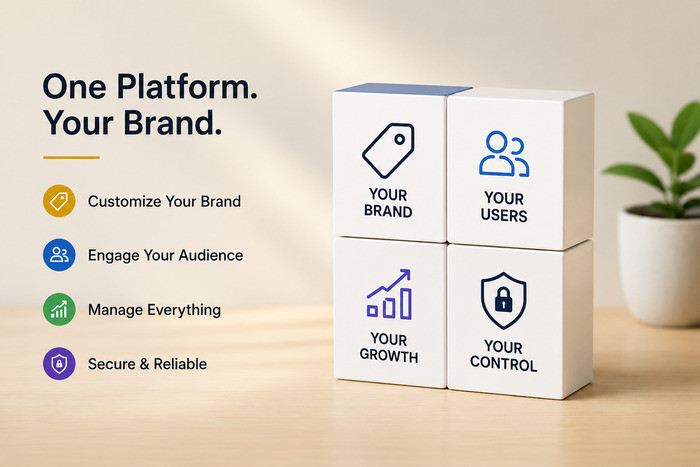 One Platform.
Your Brand.

Customize Your Brand

Engage Your Audience

Manage Everything

Secure & Reliable

YOUR
BRAND

YOUR
USERS

YOUR
GROWTH

YOUR
CONTROL